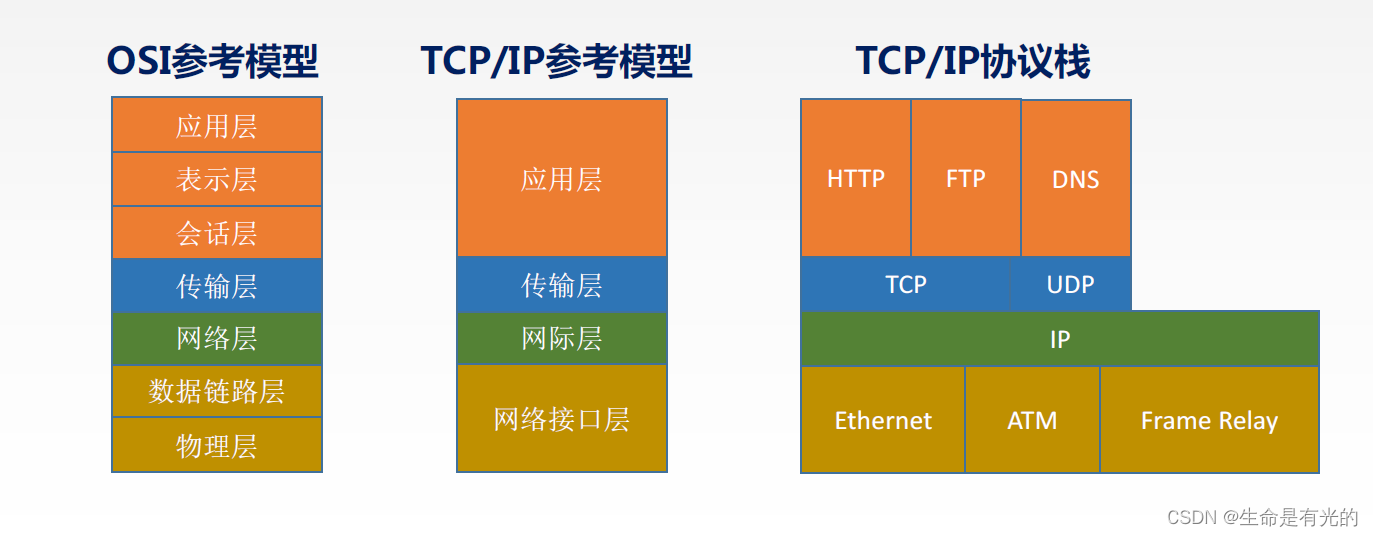 OSI参考模型

应用层
表示层
会话层
传输层
网络层
数据链路层
物理层

TCP/IP参考模型

应用层
传输层
网际层
网络接口层

TCP/IP协议栈

HTTP
FTP
DNS
TCP
UDP
IP
Ethernet
ATM
Frame Relay

CSDN @生命是有光的